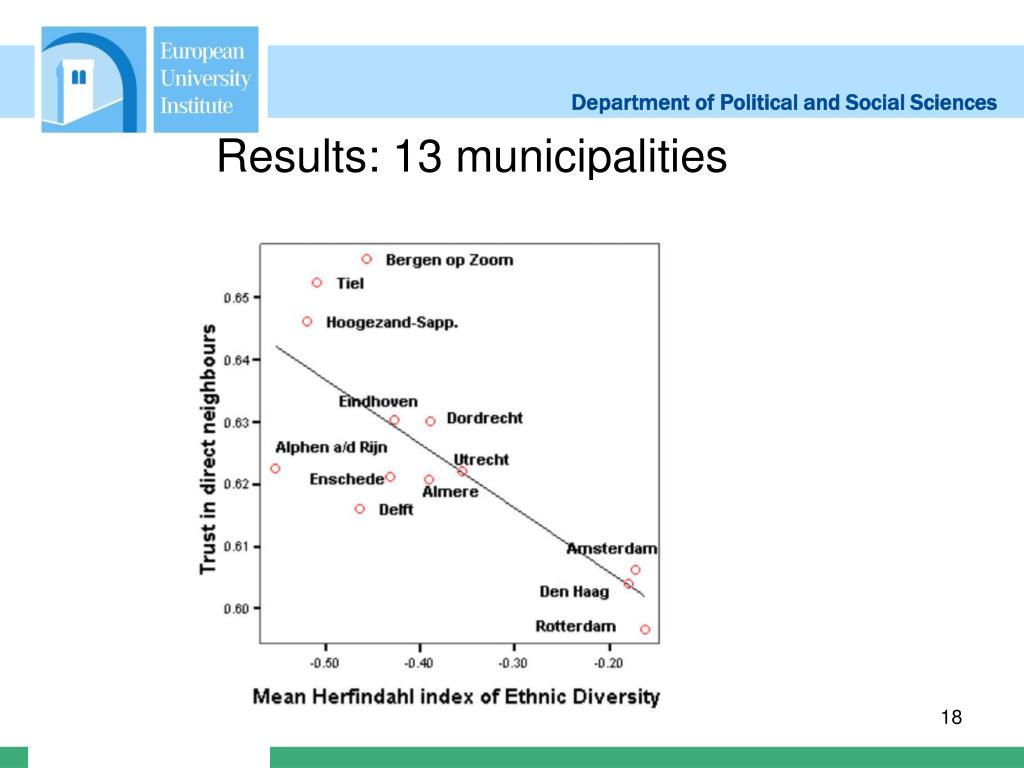 European University Institute

Department of Political and Social Sciences

Results: 13 municipalities

Trust in direct neighbours

0.65
0.64
0.63
0.62
0.61
0.60

Bergen op Zoom
Tiel
Hoogezand-Sapp.
Eindhoven
Dordrecht
Alphen a/d Rijn
Utrecht
Enschede
Almere
Delft
Amsterdam
Den Haag
Rotterdam

-0.50
-0.40
-0.30
-0.20

Mean Herfindahl index of Ethnic Diversity

18